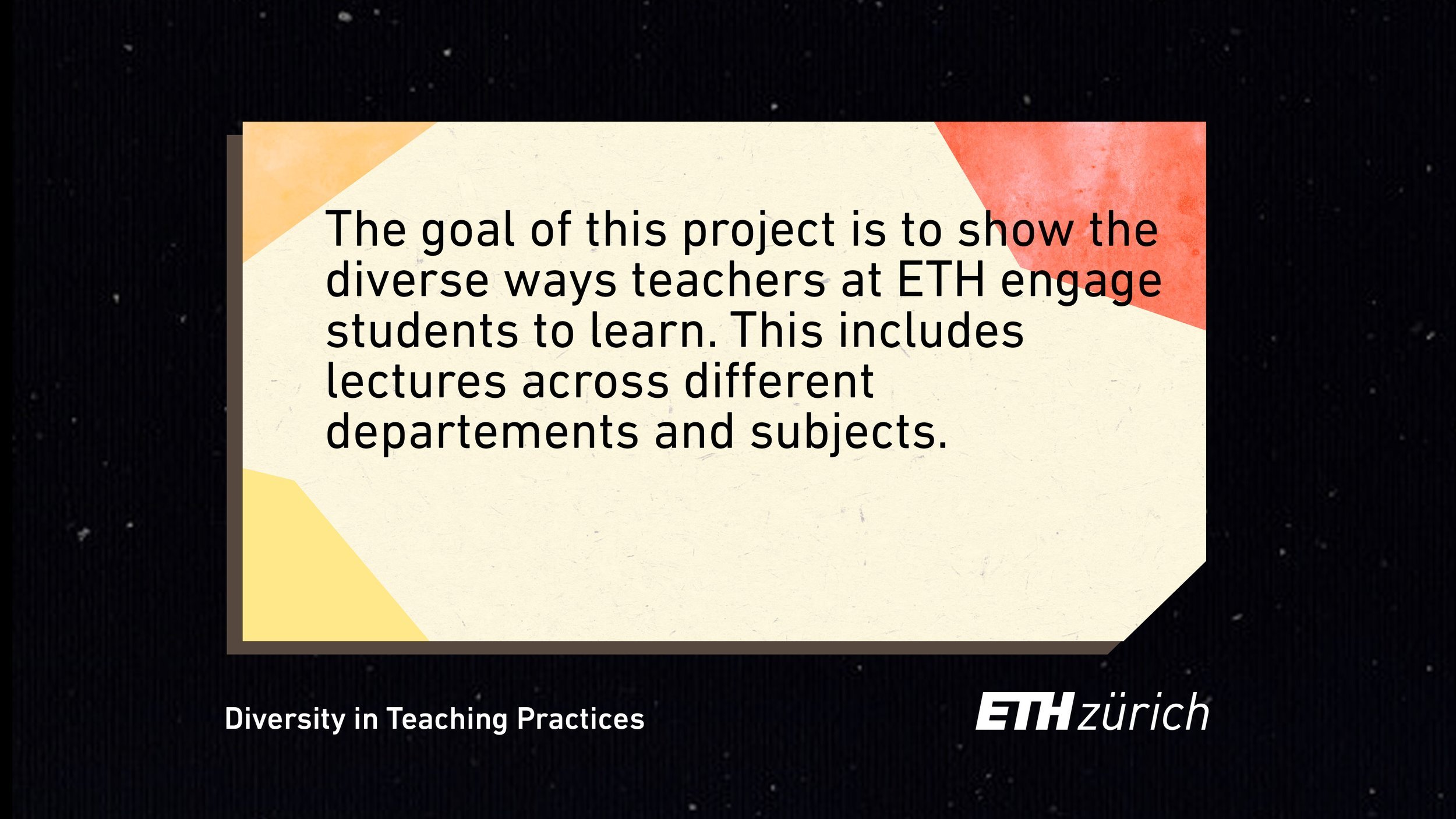 The goal of this project is to show the diverse ways teachers at ETH engage students to learn. This includes lectures across different departements and subjects.

Diversity in Teaching Practices

ETH zürich